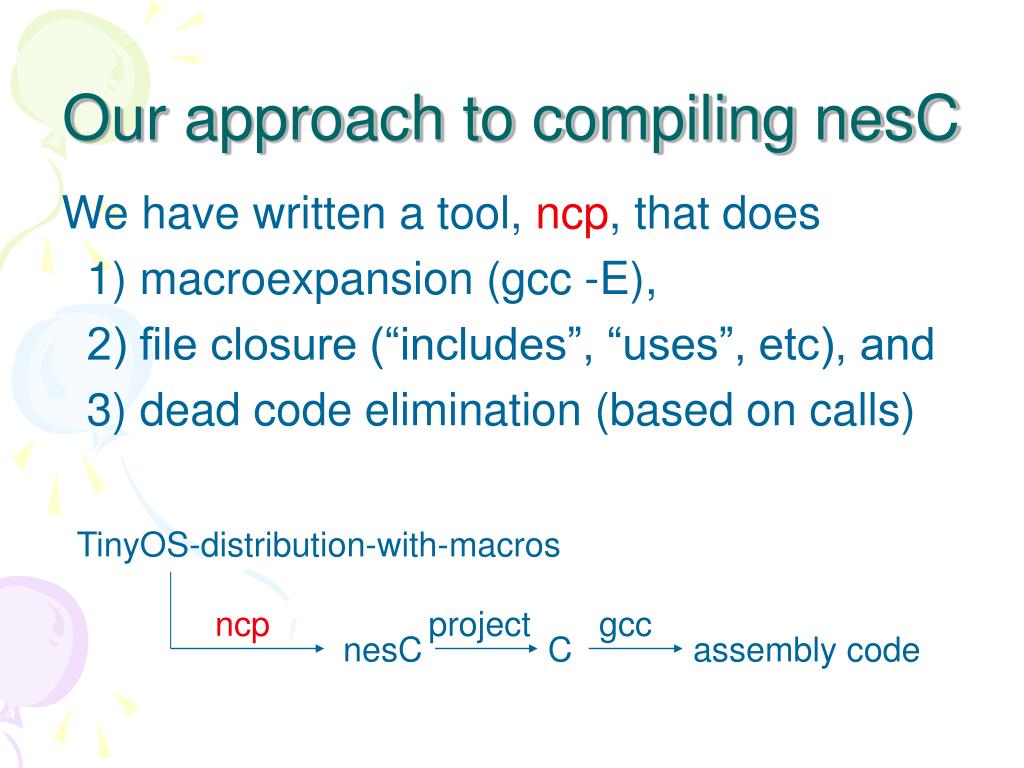 Our approach to compiling nesC

We have written a tool, ncp, that does
1) macroexpansion (gcc -E),
2) file closure (“includes”, “uses”, etc), and
3) dead code elimination (based on calls)

TinyOS-distribution-with-macros

ncp

nesC

project

C

gcc

assembly code